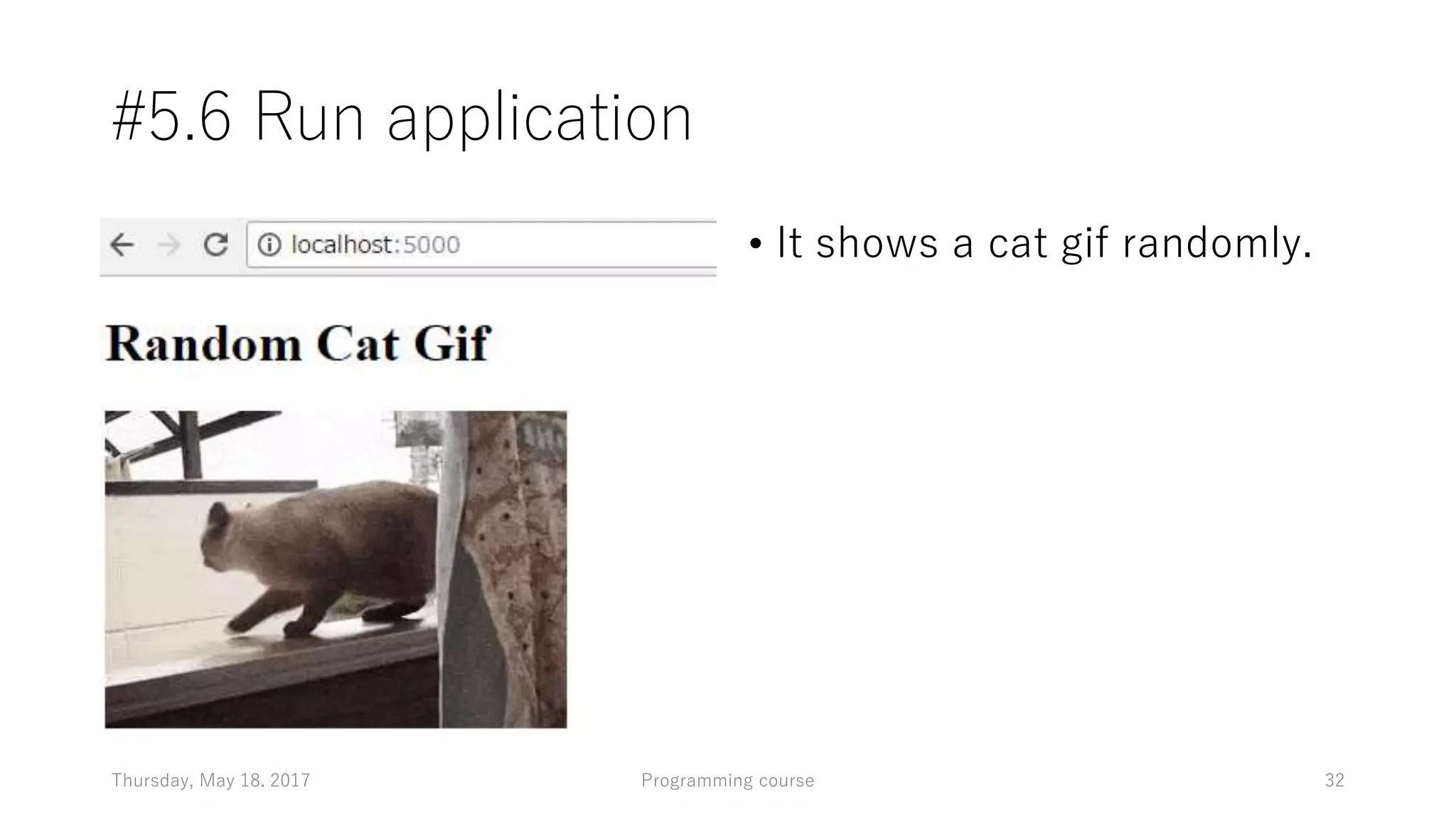 #5.6 Run application

localhost:5000

Random Cat Gif

• It shows a cat gif randomly.

Thursday, May 18, 2017

Programming course

32